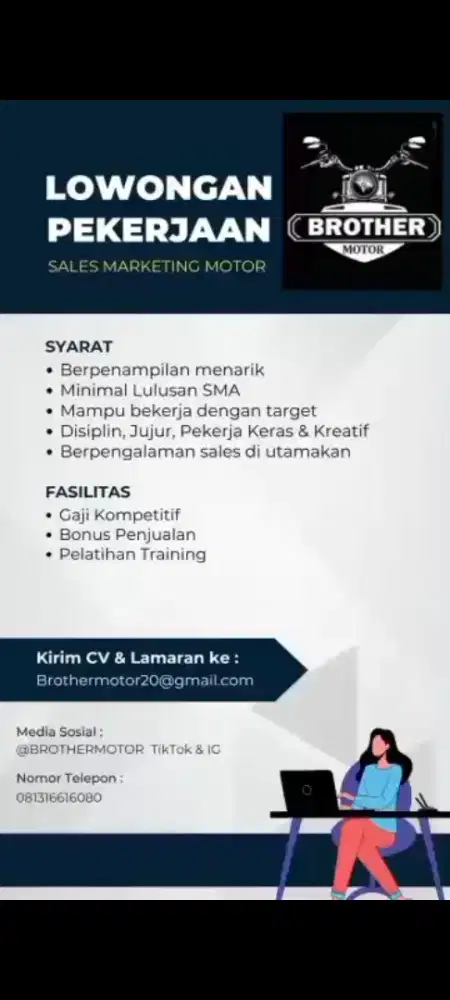 LOWONGAN PEKERJAAN
SALES MARKETING MOTOR

BROTHER
MOTOR

SYARAT
• Berpenampilan menarik
• Minimal Lulusan SMA
• Mampu bekerja dengan target
• Disiplin, Jujur, Pekerja Keras & Kreatif
• Berpengalaman sales di utamakan

FASILITAS
• Gaji Kompetitif
• Bonus Penjualan
• Pelatihan Training

Kirim CV & Lamaran ke :
Brothermotor20@gmail.com

Media Sosial :
@BROTHERMOTOR TikTok & IG

Nomor Telepon :
081316616080